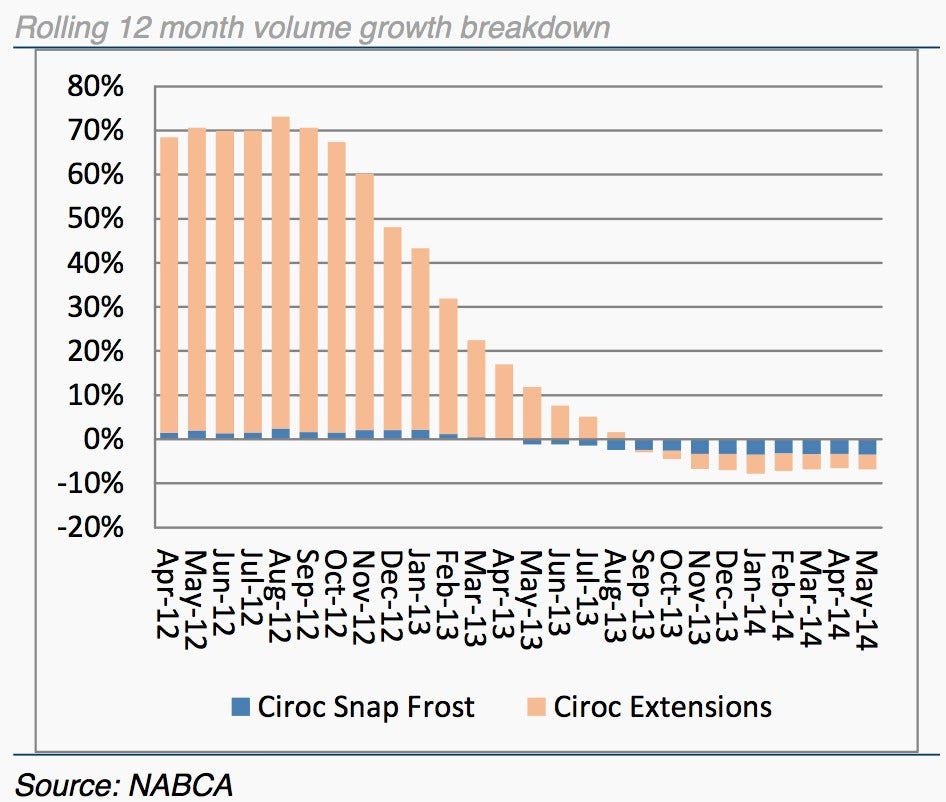 Rolling 12 month volume growth breakdown

80%
70%
60%
50%
40%
30%
20%
10%
0%
-10%
-20%

Apr-12
May-12
Jun-12
Jul-12
Aug-12
Sep-12
Oct-12
Nov-12
Dec-12
Jan-13
Feb-13
Mar-13
Apr-13
May-13
Jun-13
Jul-13
Aug-13
Sep-13
Oct-13
Nov-13
Dec-13
Jan-14
Feb-14
Mar-14
Apr-14
May-14

Ciroc Snap Frost
Ciroc Extensions

Source: NABCA